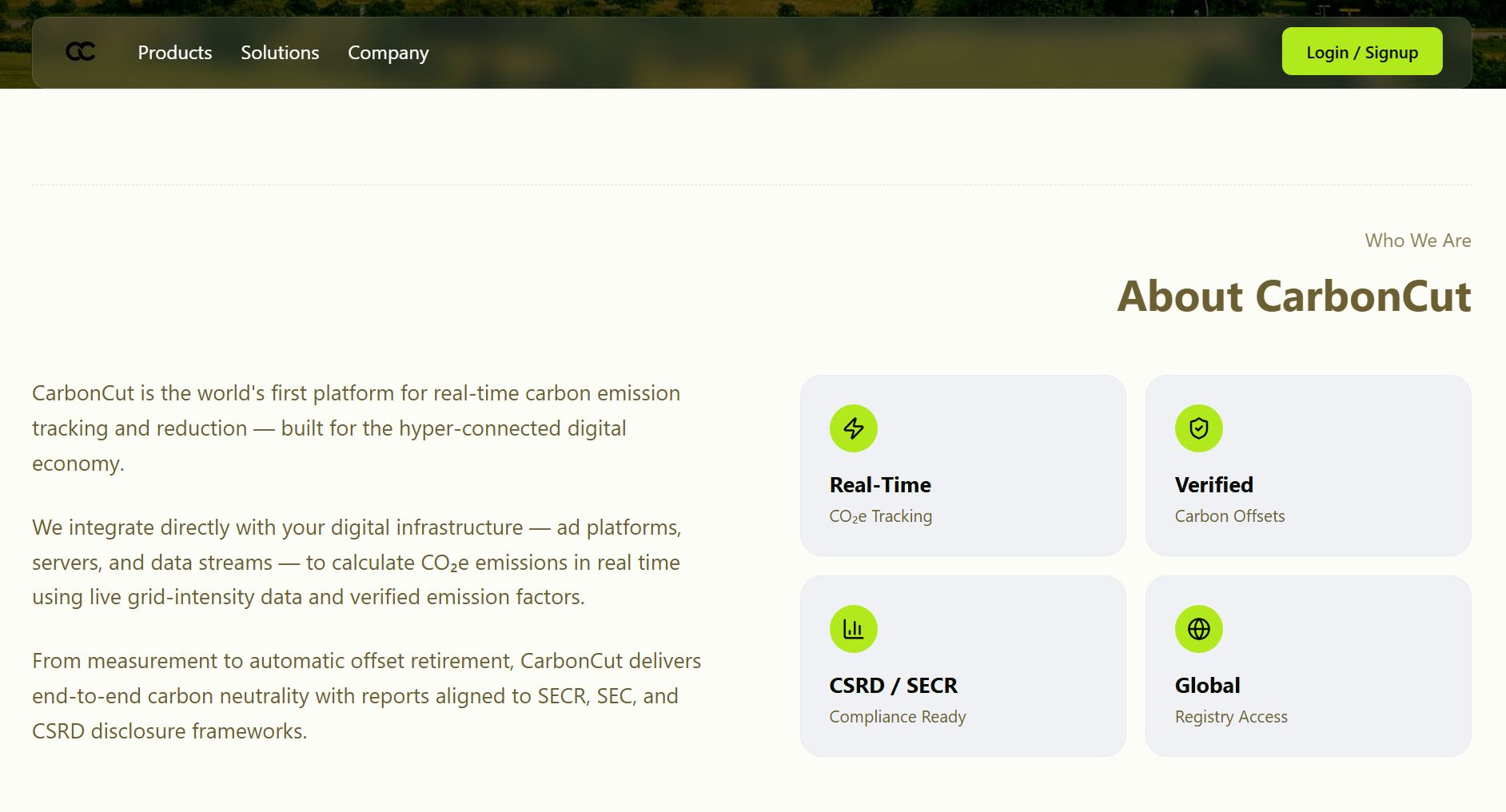 CC Products Solutions Company

Login / Signup

Who We Are

About CarbonCut

CarbonCut is the world's first platform for real-time carbon emission tracking and reduction — built for the hyper-connected digital economy.

We integrate directly with your digital infrastructure — ad platforms, servers, and data streams — to calculate $CO_2e$ emissions in real time using live grid-intensity data and verified emission factors.

From measurement to automatic offset retirement, CarbonCut delivers end-to-end carbon neutrality with reports aligned to SECR, SEC, and CSRD disclosure frameworks.

Real-Time
$CO_2e$ Tracking

Verified
Carbon Offsets

CSRD / SECR
Compliance Ready

Global
Registry Access